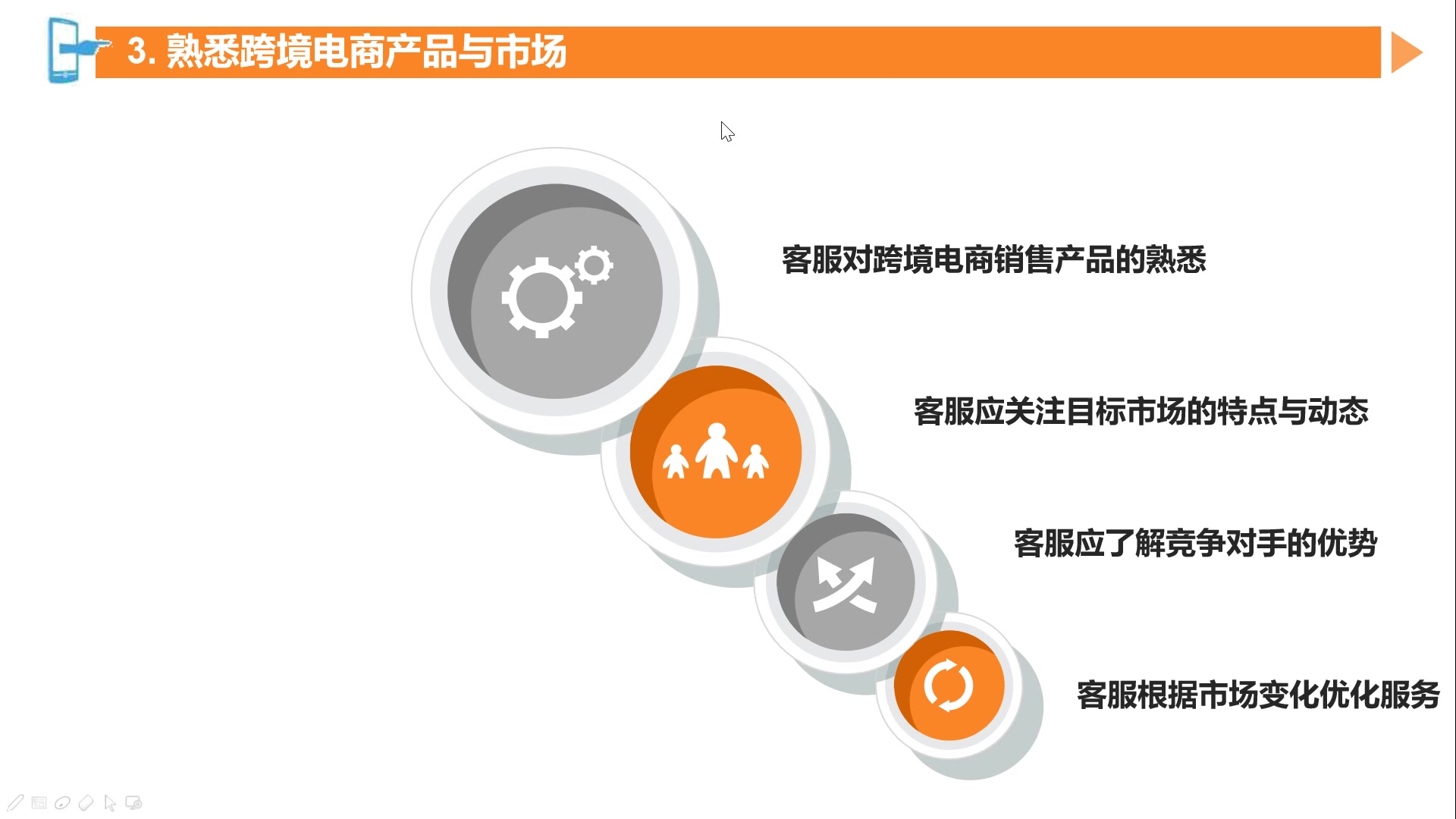 3. 熟悉跨境电商产品与市场

客服对跨境电商销售产品的熟悉

客服应关注目标市场的特点与动态

客服应了解竞争对手的优势

客服根据市场变化优化服务